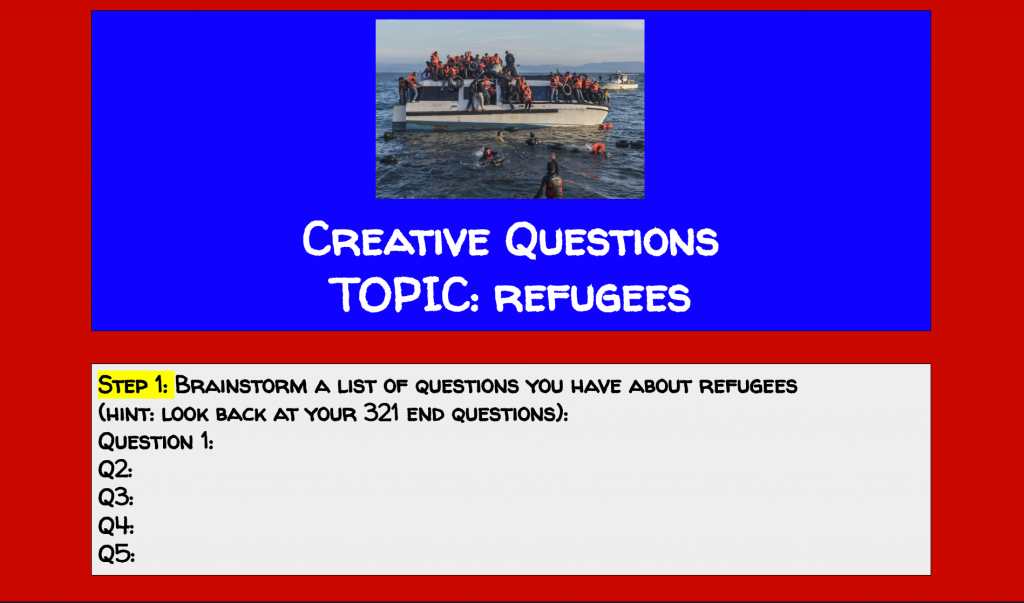 Creative Questions
TOPIC: refugees

Step 1: Brainstorm a list of questions you have about refugees (hint: look back at your 321 end questions):
Question 1:
Q2:
Q3:
Q4:
Q5: